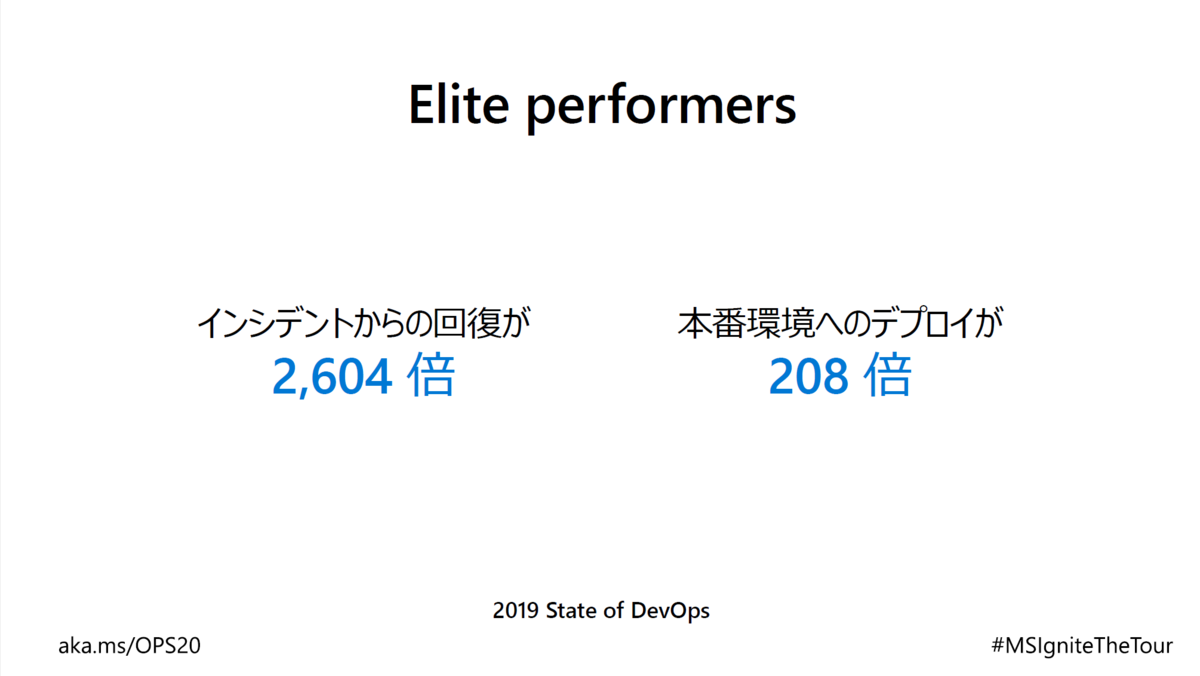 Elite performers

インシデントからの回復が
2,604 倍

本番環境へのデプロイが
208 倍

2019 State of DevOps

aka.ms/OPS20

#MSIgniteTheTour